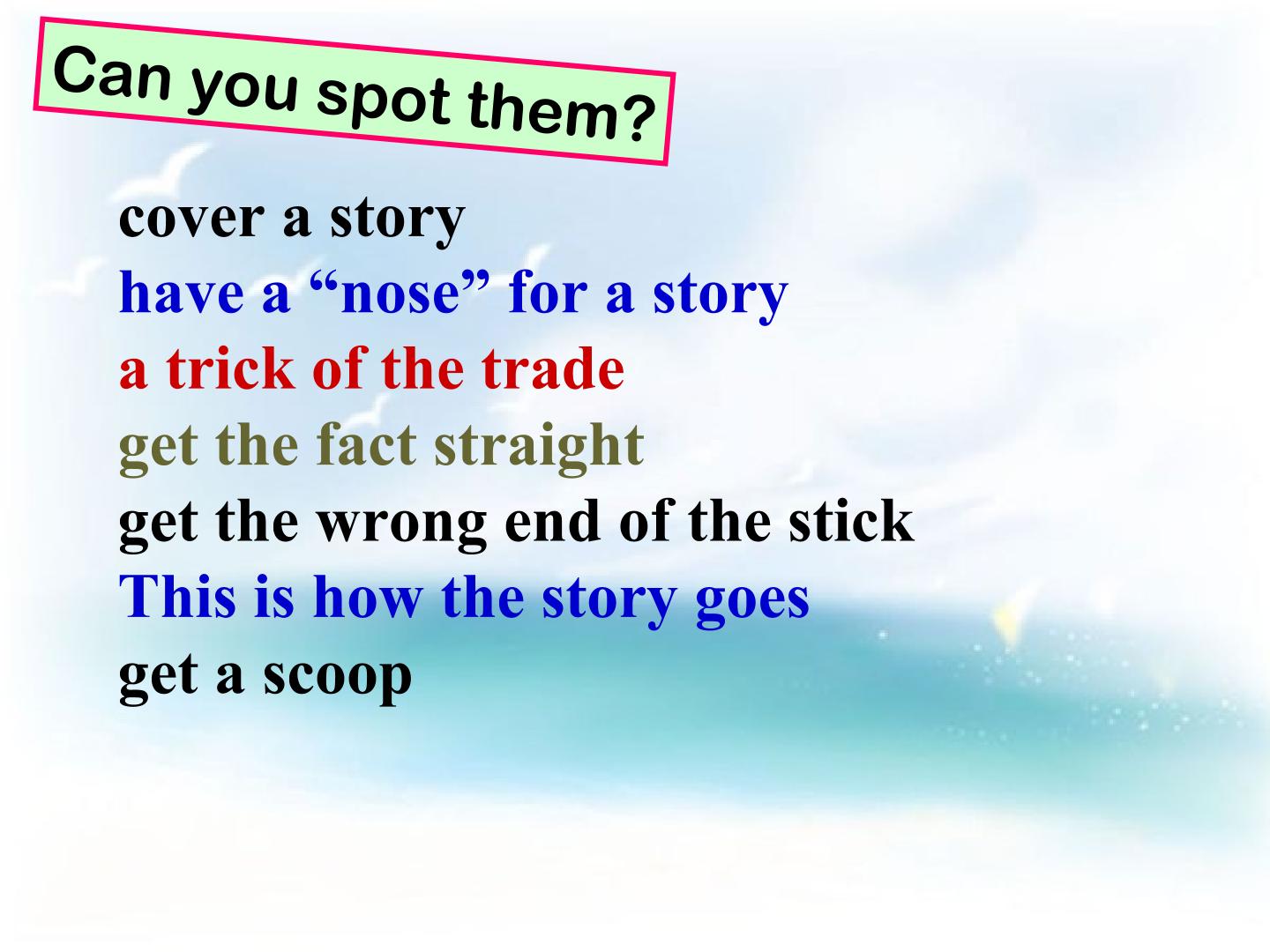 Can you spot them?

cover a story
have a “nose” for a story
a trick of the trade
get the fact straight
get the wrong end of the stick
This is how the story goes
get a scoop